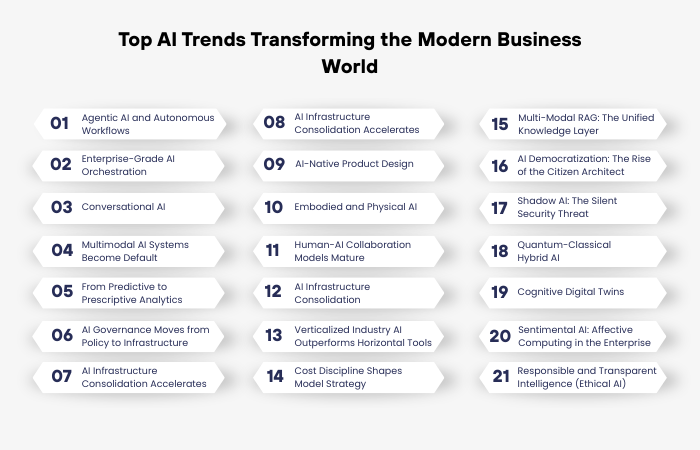 Top AI Trends Transforming the Modern Business World

01 Agentic AI and Autonomous Workflows

02 Enterprise-Grade AI Orchestration

03 Conversational AI

04 Multimodal AI Systems Become Default

05 From Predictive to Prescriptive Analytics

06 AI Governance Moves from Policy to Infrastructure

07 AI Infrastructure Consolidation Accelerates

08 AI Infrastructure Consolidation Accelerates

09 AI-Native Product Design

10 Embodied and Physical AI

11 Human-AI Collaboration Models Mature

12 AI Infrastructure Consolidation

13 Verticalized Industry AI Outperforms Horizontal Tools

14 Cost Discipline Shapes Model Strategy

15 Multi-Modal RAG: The Unified Knowledge Layer

16 AI Democratization: The Rise of the Citizen Architect

17 Shadow AI: The Silent Security Threat

18 Quantum-Classical Hybrid AI

19 Cognitive Digital Twins

20 Sentimental AI: Affective Computing in the Enterprise

21 Responsible and Transparent Intelligence (Ethical AI)